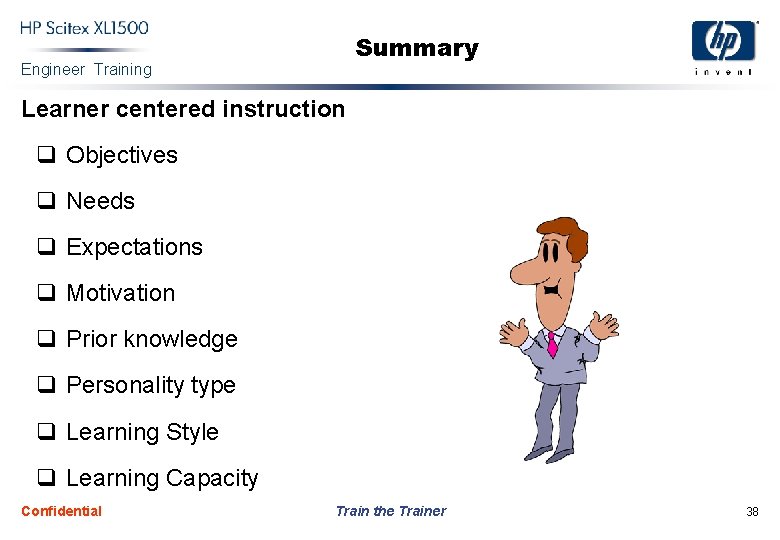 HP Scitex XL1500
Engineer Training

Summary

hp
invent

Learner centered instruction

❑ Objectives
❑ Needs
❑ Expectations
❑ Motivation
❑ Prior knowledge
❑ Personality type
❑ Learning Style
❑ Learning Capacity

Confidential

Train the Trainer

38